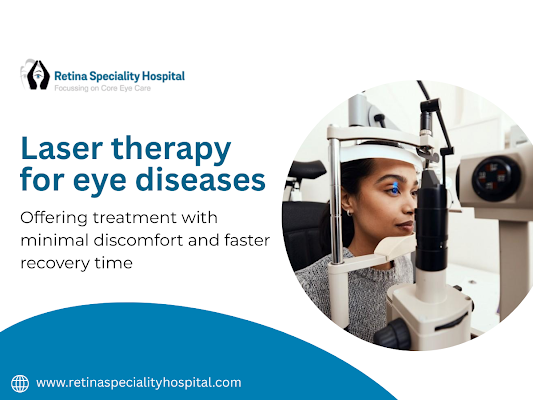 Retina Speciality Hospital
Focussing on Core Eye Care

Laser therapy for eye diseases

Offering treatment with minimal discomfort and faster recovery time

www.retinaspecialityhospital.com